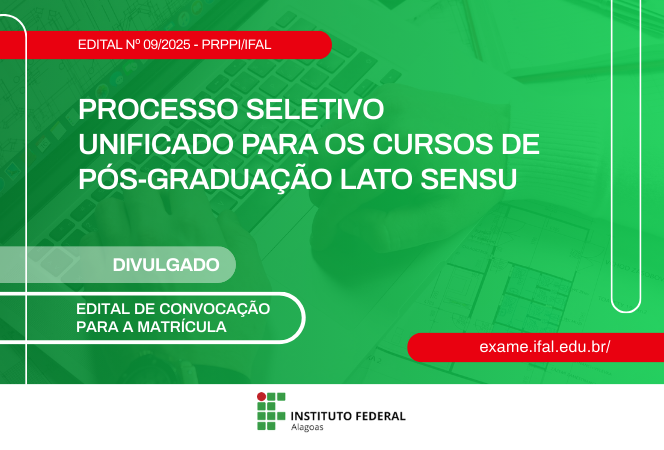 EDITAL Nº 09/2025 - PRPPI/IFAL

PROCESSO SELETIVO UNIFICADO PARA OS CURSOS DE PÓS-GRADUAÇÃO LATO SENSU

DIVULGADO

EDITAL DE CONVOCAÇÃO PARA A MATRÍCULA

exame.ifal.edu.br/

INSTITUTO FEDERAL
Alagoas